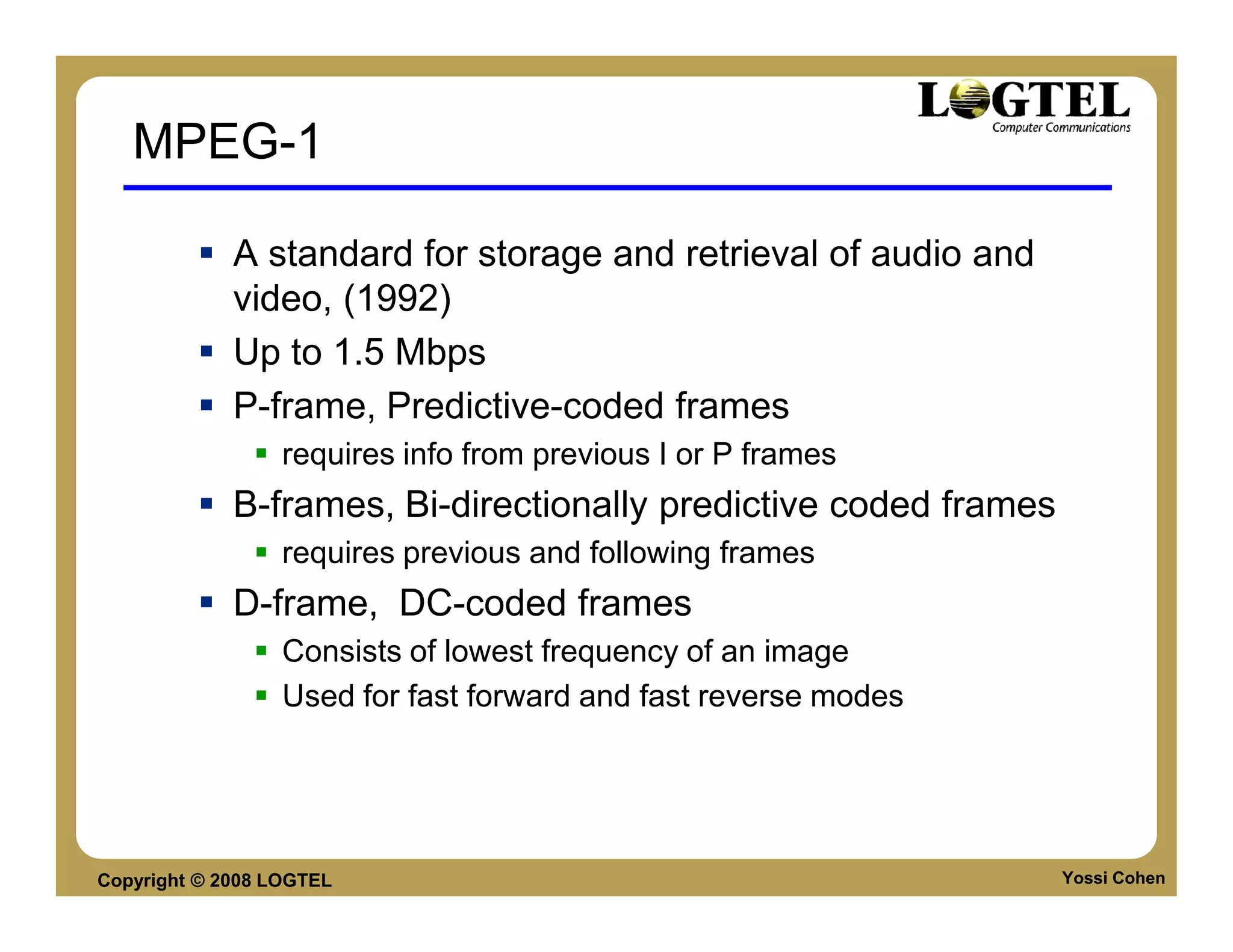 LOGTEL
Computer Communications

MPEG-1

- A standard for storage and retrieval of audio and video, (1992)
- Up to 1.5 Mbps
- P-frame, Predictive-coded frames
  - requires info from previous I or P frames
- B-frames, Bi-directionally predictive coded frames
  - requires previous and following frames
- D-frame,  DC-coded frames
  - Consists of lowest frequency of an image
  - Used for fast forward and fast reverse modes

Copyright © 2008 LOGTEL

Yossi Cohen